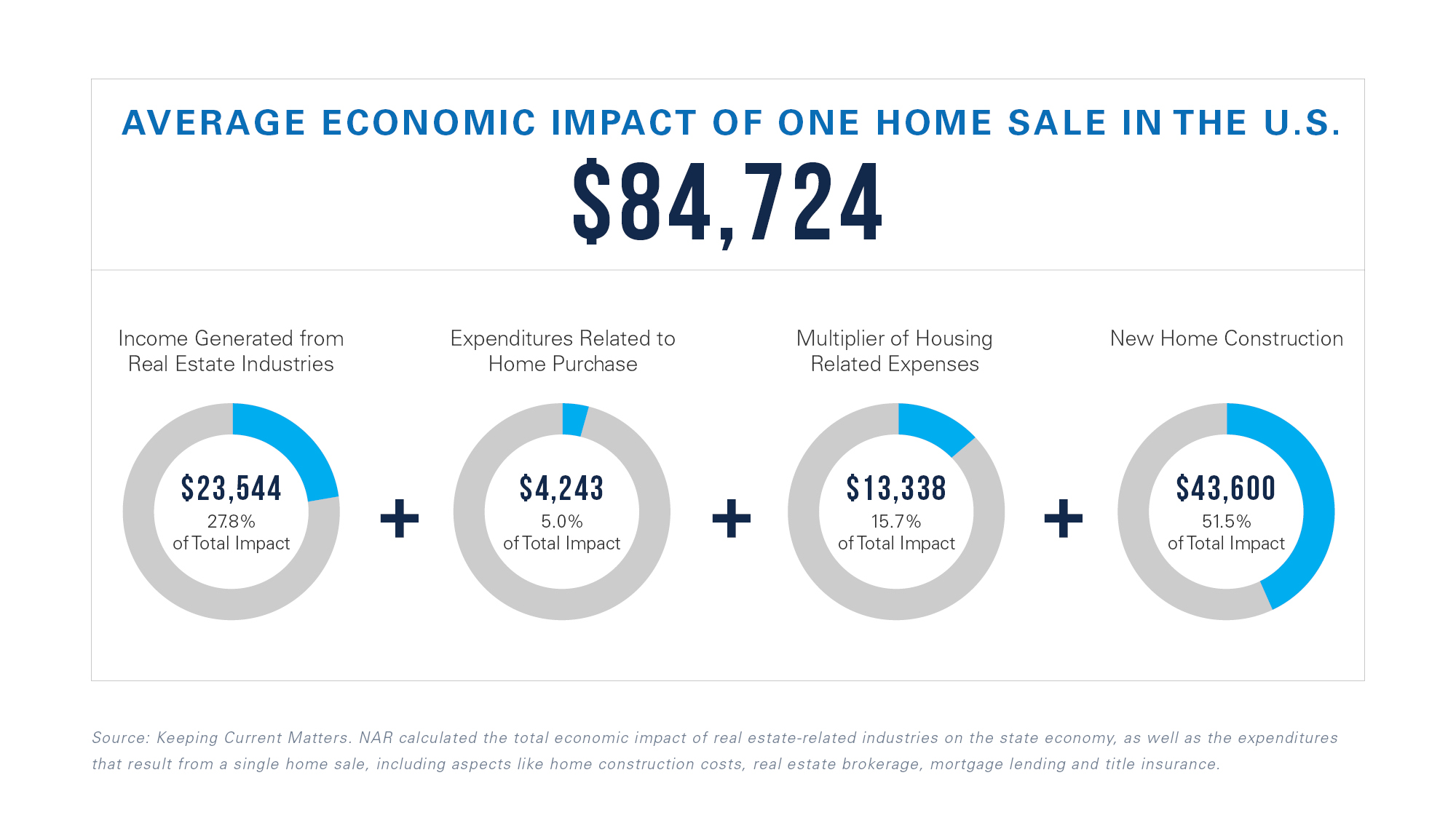 AVERAGE ECONOMIC IMPACT OF ONE HOME SALE IN THE U.S.

$84,724

Income Generated from Real Estate Industries

$23,544
27.8%
of Total Impact

+

Expenditures Related to Home Purchase

$4,243
5.0%
of Total Impact

+

Multiplier of Housing Related Expenses

$13,338
15.7%
of Total Impact

+

New Home Construction

$43,600
51.5%
of Total Impact

Source: Keeping Current Matters. NAR calculated the total economic impact of real estate-related industries on the state economy, as well as the expenditures that result from a single home sale, including aspects like home construction costs, real estate brokerage, mortgage lending and title insurance.